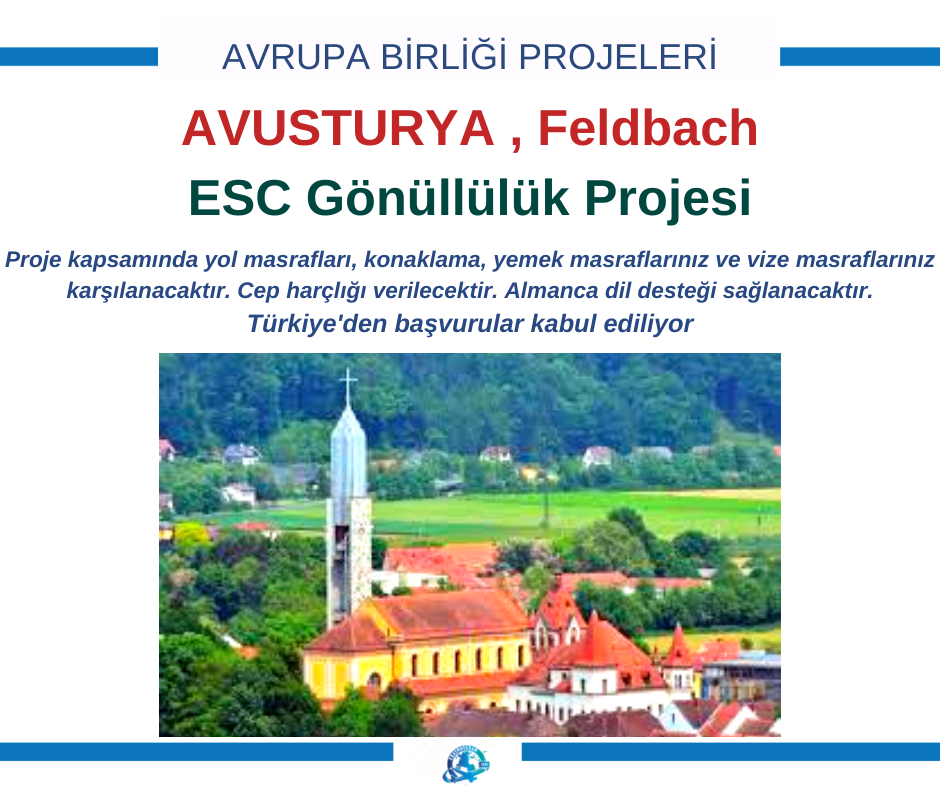 AVRUPA BİRLİĞİ PROJELERİ

AVUSTURYA , Feldbach

ESC Gönüllülük Projesi

Proje kapsamında yol masrafları, konaklama, yemek masraflarınız ve vize masraflarınız karşılanacaktır. Cep harçlığı verilecektir. Almanca dil desteği sağlanacaktır. Türkiye'den başvurular kabul ediliyor